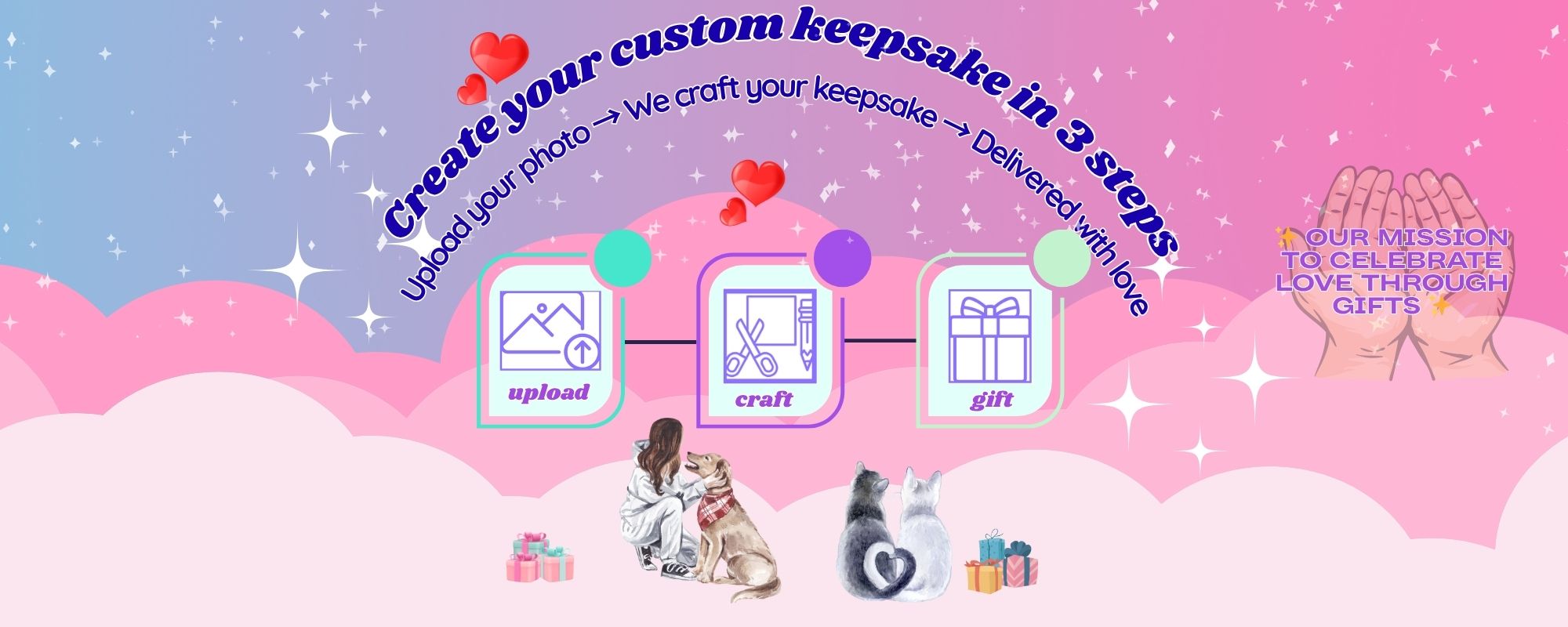 Create your custom keepsake in 3 steps

Upload your photo → We craft your keepsake → Delivered with love

upload

craft

gift

✨ OUR MISSION TO CELEBRATE LOVE THROUGH GIFTS ✨